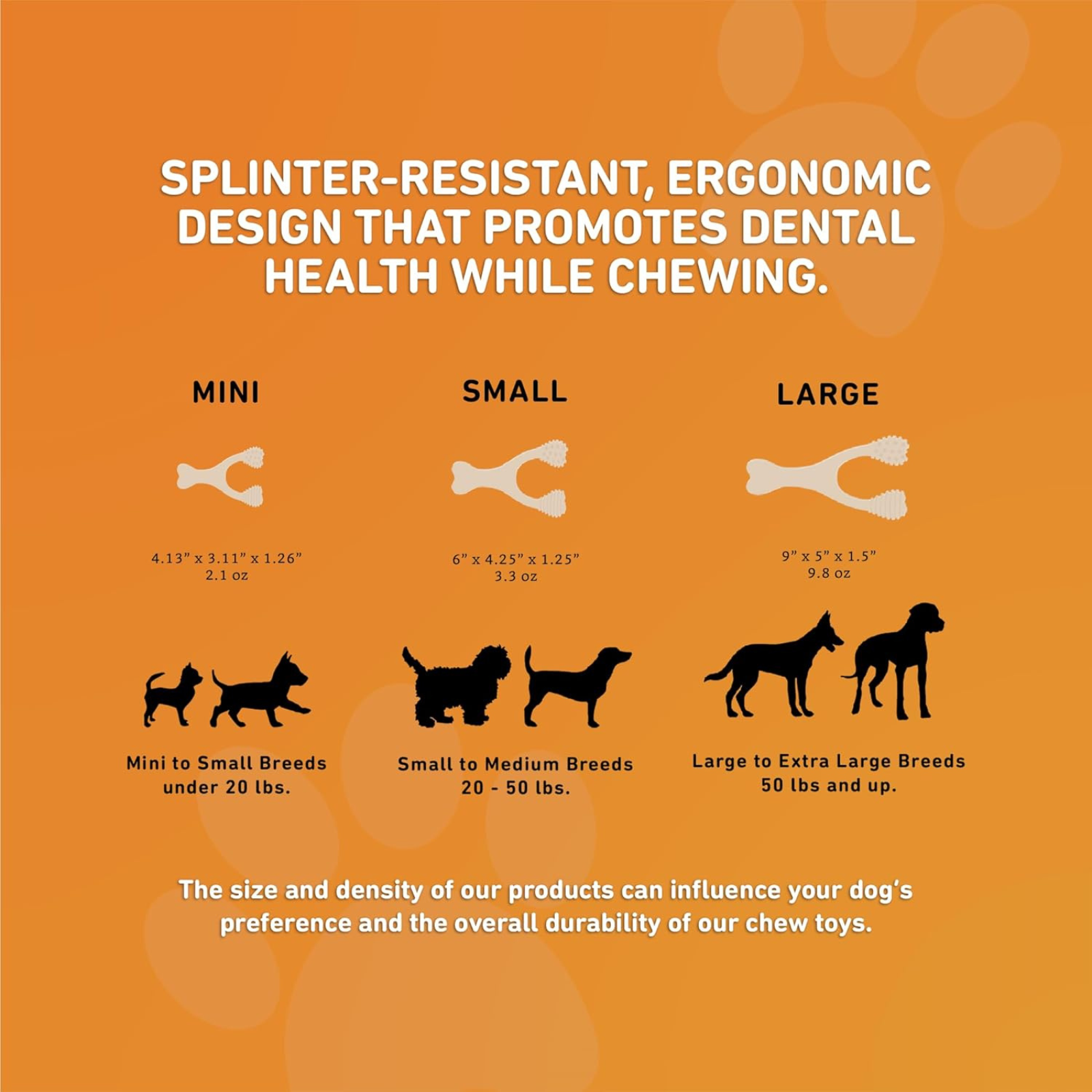 SPLINTER-RESISTANT, ERGONOMIC DESIGN THAT PROMOTES DENTAL HEALTH WHILE CHEWING.

MINI

4.13” x 3.11” x 1.26”
2.1 oz

Mini to Small Breeds
under 20 lbs.

SMALL

6” x 4.25” x 1.25”
3.3 oz

Small to Medium Breeds
20 - 50 lbs.

LARGE

9” x 5” x 1.5”
9.8 oz

Large to Extra Large Breeds
50 lbs and up.

The size and density of our products can influence your dog’s preference and the overall durability of our chew toys.